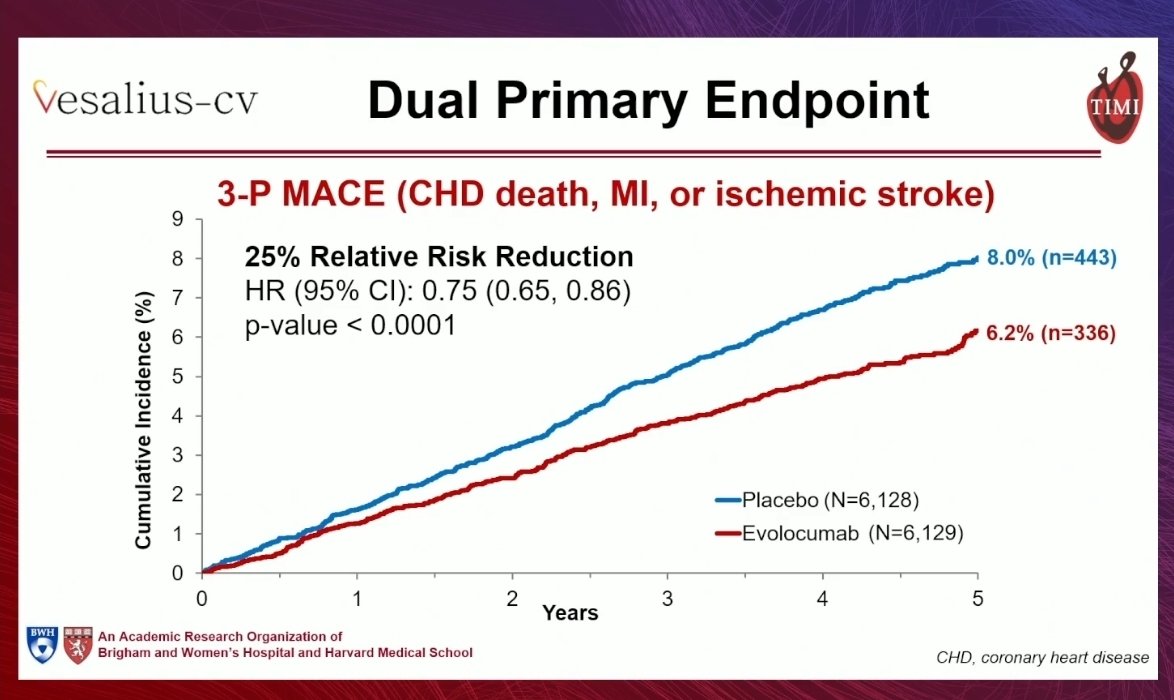 Vesalius-cv

Dual Primary Endpoint

TIMI

3-P MACE (CHD death, MI, or ischemic stroke)

25% Relative Risk Reduction
HR (95% CI): 0.75 (0.65, 0.86)
p-value < 0.0001

Cumulative Incidence (%)

9
8
7
6
5
4
3
2
1
0

8.0% (n=443)
6.2% (n=336)

Placebo (N=6,128)
Evolocumab (N=6,129)

0 1 2 3 4 5
Years

BWH

An Academic Research Organization of
Brigham and Women's Hospital and Harvard Medical School

CHD, coronary heart disease